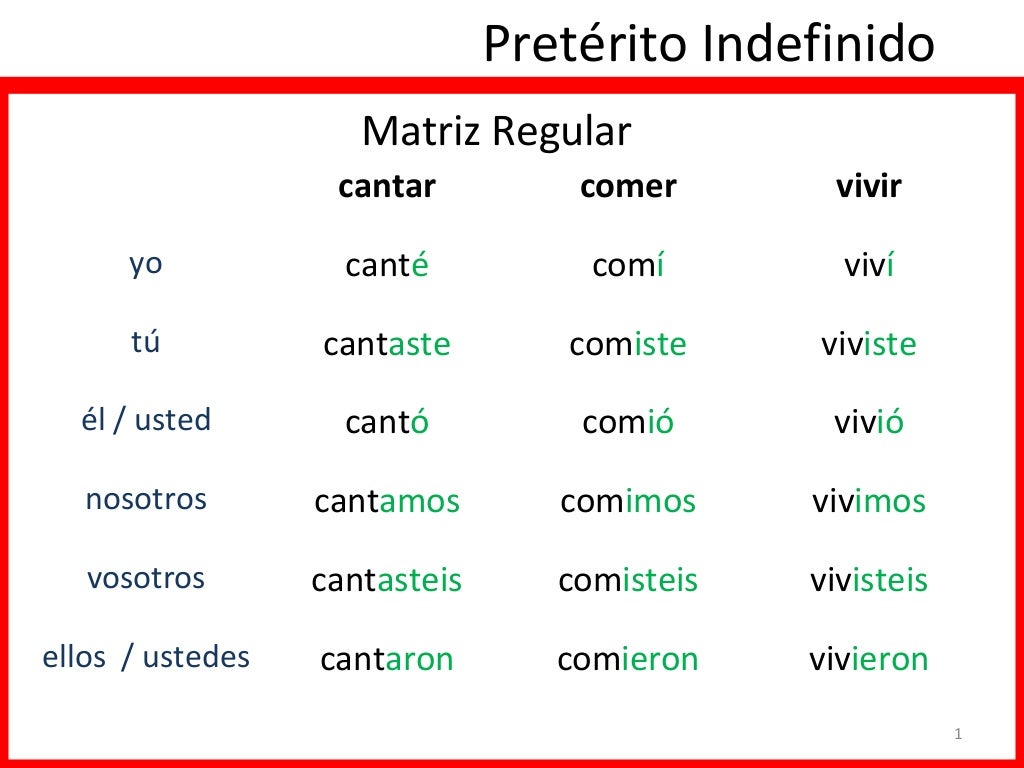 Pretérito Indefinido

Matriz Regular

| | cantar | comer | vivir |
|---|---|---|---|
| yo | canté | comí | viví |
| tú | cantaste | comiste | viviste |
| él / usted | cantó | comió | vivió |
| nosotros | cantamos | comimos | vivimos |
| vosotros | cantasteis | comisteis | vivisteis |
| ellos / ustedes | cantaron | comieron | vivieron |

1